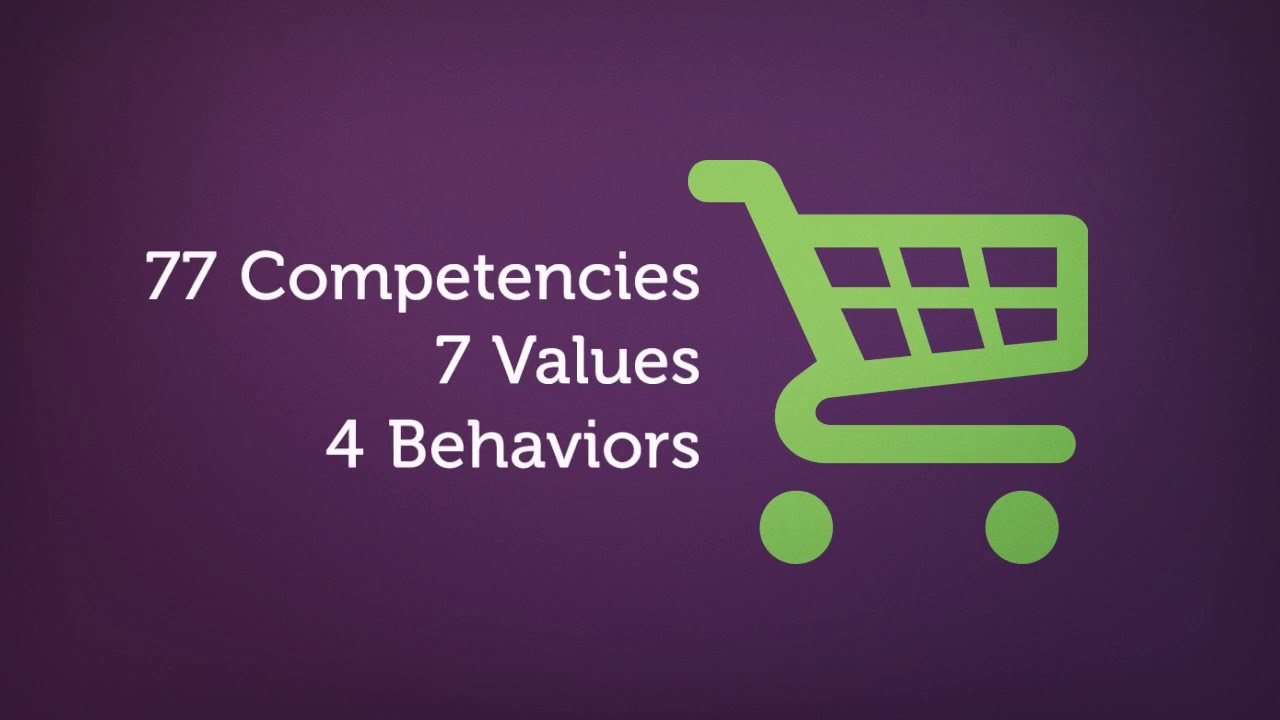 77 Competencies
7 Values
4 Behaviors